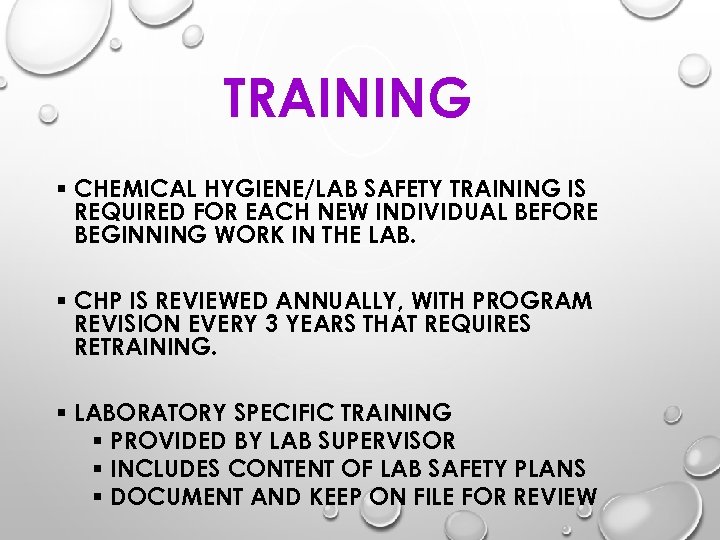 TRAINING

▪ CHEMICAL HYGIENE/LAB SAFETY TRAINING IS REQUIRED FOR EACH NEW INDIVIDUAL BEFORE BEGINNING WORK IN THE LAB.

▪ CHP IS REVIEWED ANNUALLY, WITH PROGRAM REVISION EVERY 3 YEARS THAT REQUIRES RETRAINING.

▪ LABORATORY SPECIFIC TRAINING
 ▪ PROVIDED BY LAB SUPERVISOR
 ▪ INCLUDES CONTENT OF LAB SAFETY PLANS
 ▪ DOCUMENT AND KEEP ON FILE FOR REVIEW